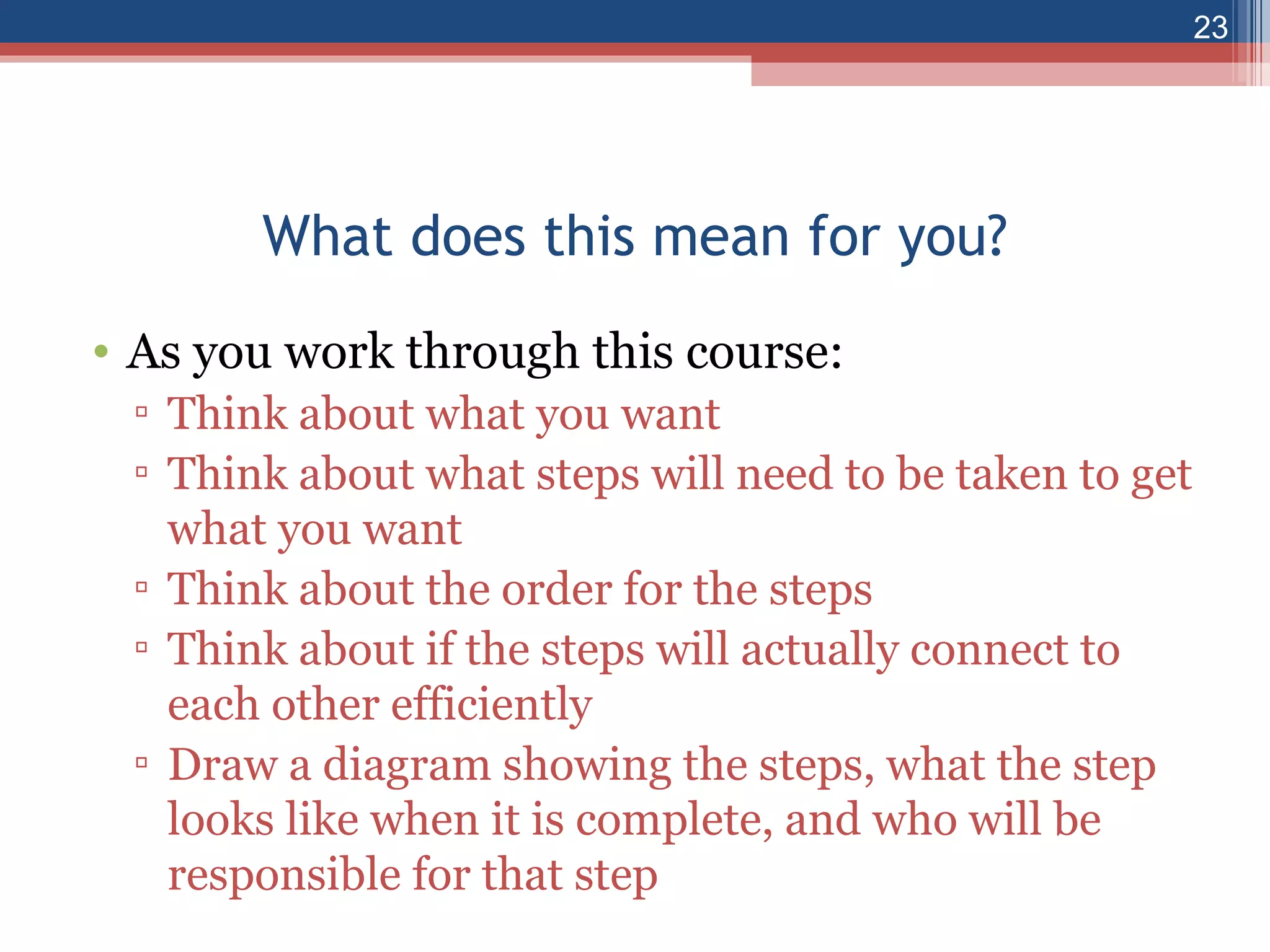 23

What does this mean for you?

• As you work through this course:
▫ Think about what you want
▫ Think about what steps will need to be taken to get what you want
▫ Think about the order for the steps
▫ Think about if the steps will actually connect to each other efficiently
▫ Draw a diagram showing the steps, what the step looks like when it is complete, and who will be responsible for that step